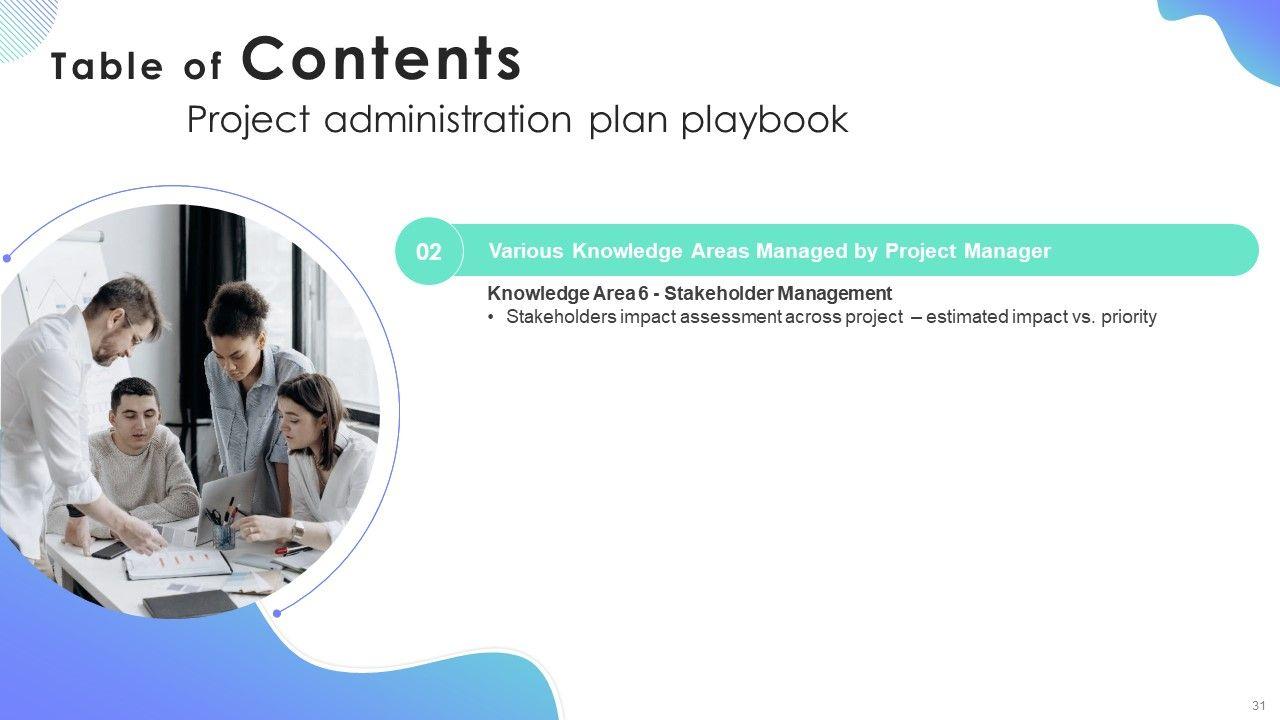 Table of Contents
Project administration plan playbook

02 Various Knowledge Areas Managed by Project Manager

Knowledge Area 6 - Stakeholder Management
• Stakeholders impact assessment across project – estimated impact vs. priority

31